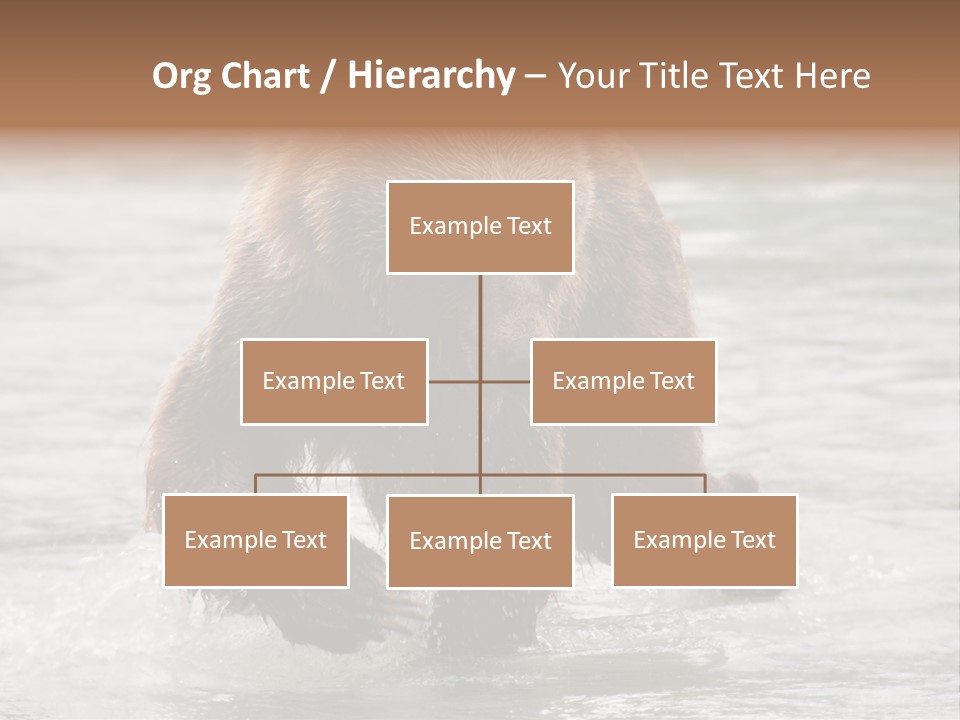 Org Chart / Hierarchy – Your Title Text Here

Example Text

Example Text

Example Text

Example Text

Example Text

Example Text